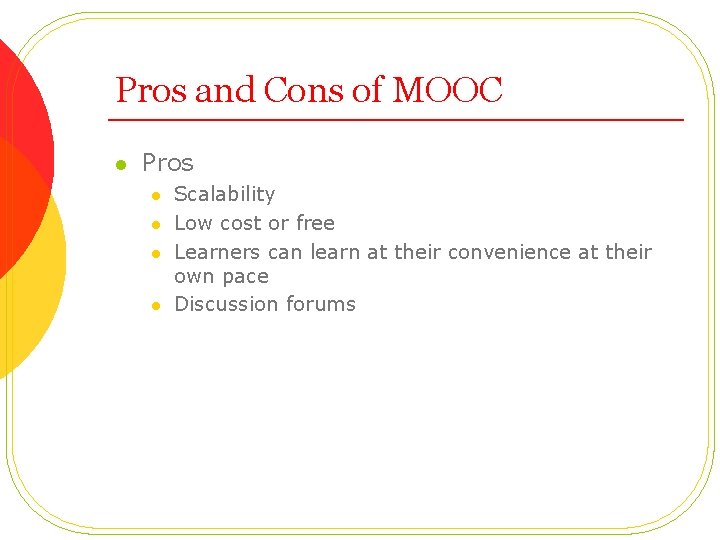 Pros and Cons of MOOC

- Pros
  - Scalability
  - Low cost or free
  - Learners can learn at their convenience at their own pace
  - Discussion forums